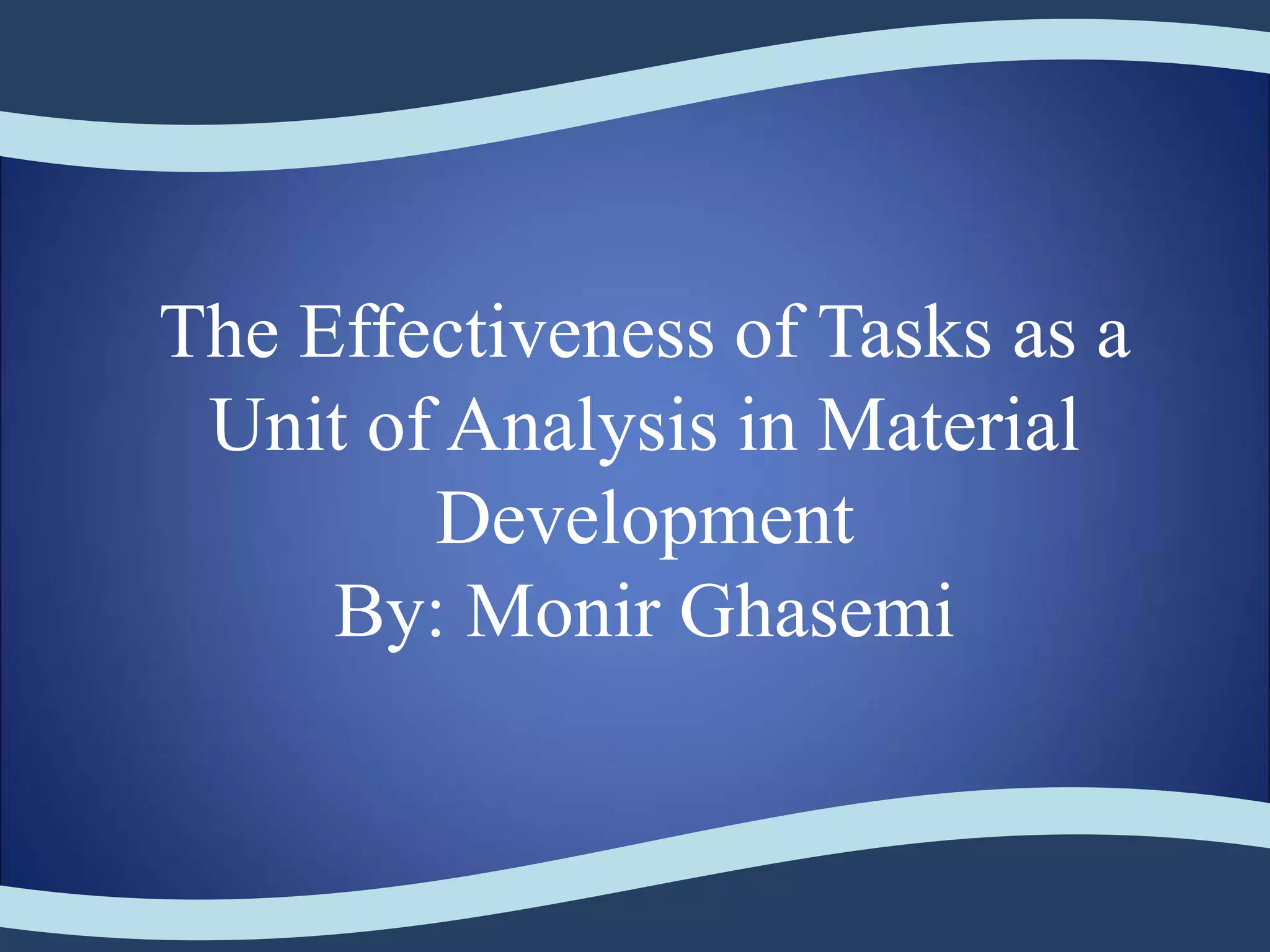 The Effectiveness of Tasks as a Unit of Analysis in Material Development
By: Monir Ghasemi